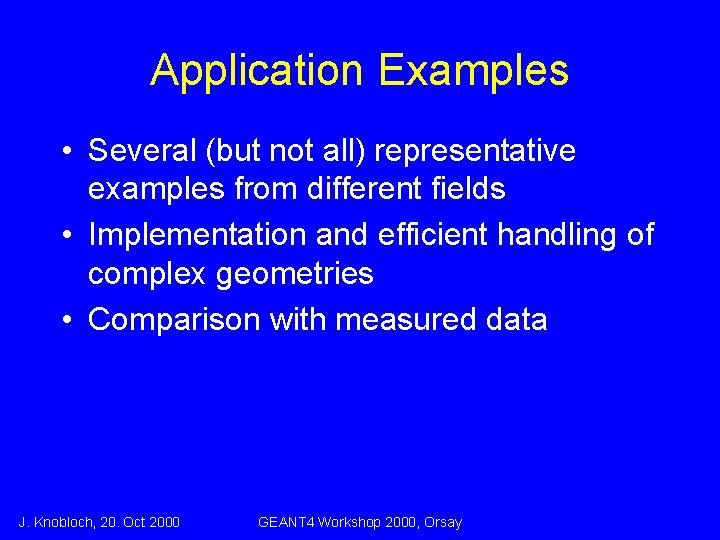 Application Examples

• Several (but not all) representative examples from different fields
• Implementation and efficient handling of complex geometries
• Comparison with measured data

J. Knobloch, 20. Oct 2000

GEANT4 Workshop 2000, Orsay